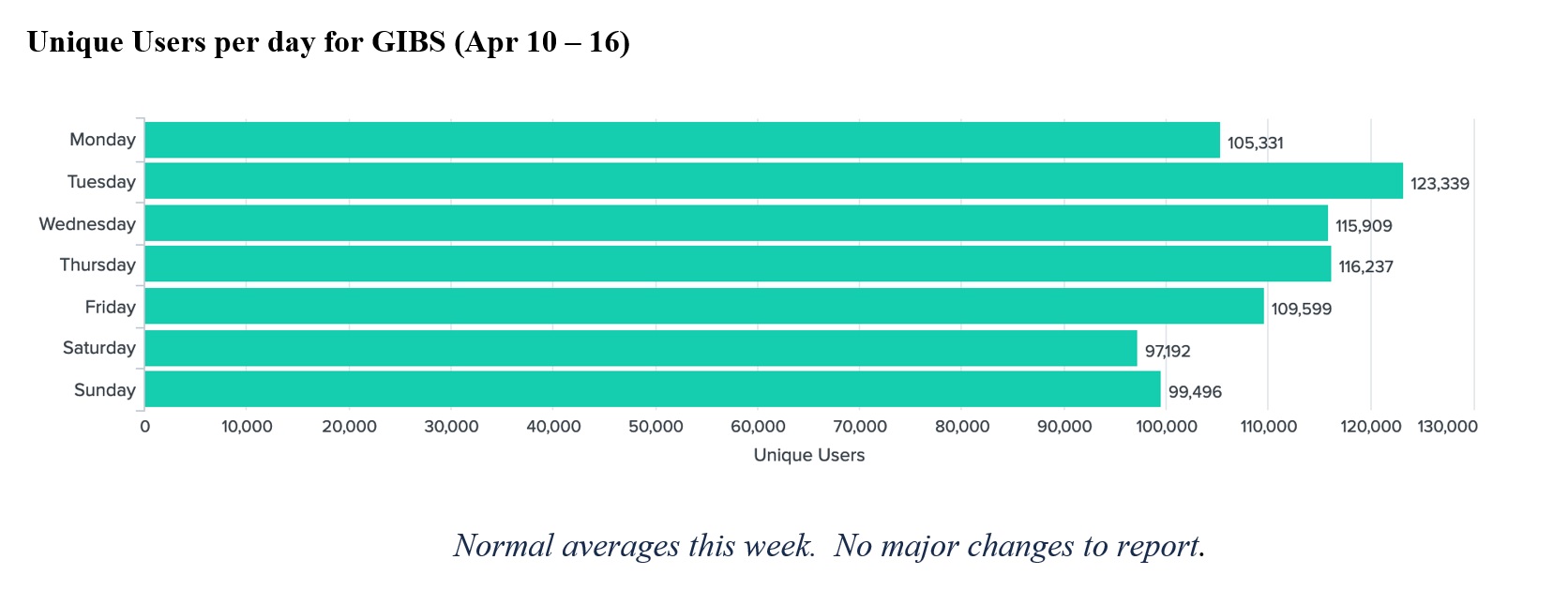 Unique Users per day for GIBS (Apr 10 – 16)

Monday 105,331
Tuesday 123,339
Wednesday 115,909
Thursday 116,237
Friday 109,599
Saturday 97,192
Sunday 99,496

0 10,000 20,000 30,000 40,000 50,000 60,000 70,000 80,000 90,000 100,000 110,000 120,000 130,000

Unique Users

Normal averages this week. No major changes to report.